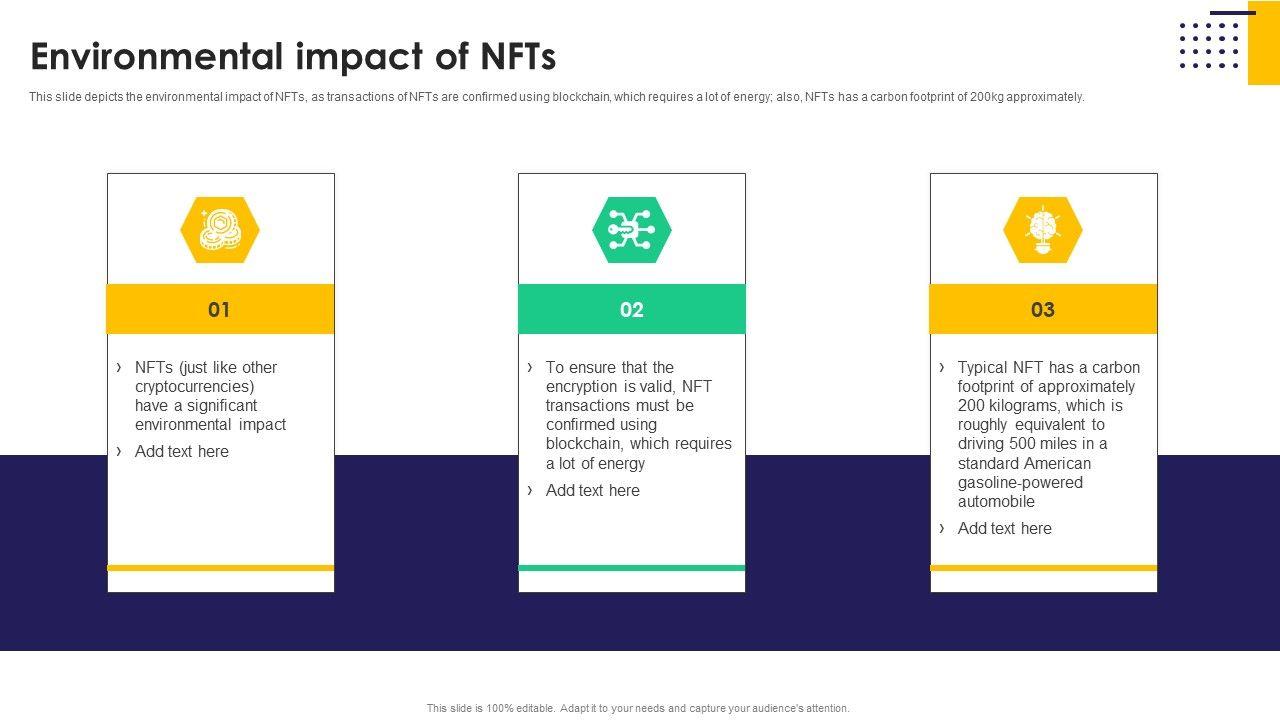 Environmental impact of NFTs

This slide depicts the environmental impact of NFTs, as transactions of NFTs are confirmed using blockchain, which requires a lot of energy; also, NFTs has a carbon footprint of 200kg approximately.

01

› NFTs (just like other cryptocurrencies) have a significant environmental impact
› Add text here

02

› To ensure that the encryption is valid, NFT transactions must be confirmed using blockchain, which requires a lot of energy
› Add text here

03

› Typical NFT has a carbon footprint of approximately 200 kilograms, which is roughly equivalent to driving 500 miles in a standard American gasoline-powered automobile
› Add text here

This slide is 100% editable. Adapt it to your needs and capture your audience's attention.